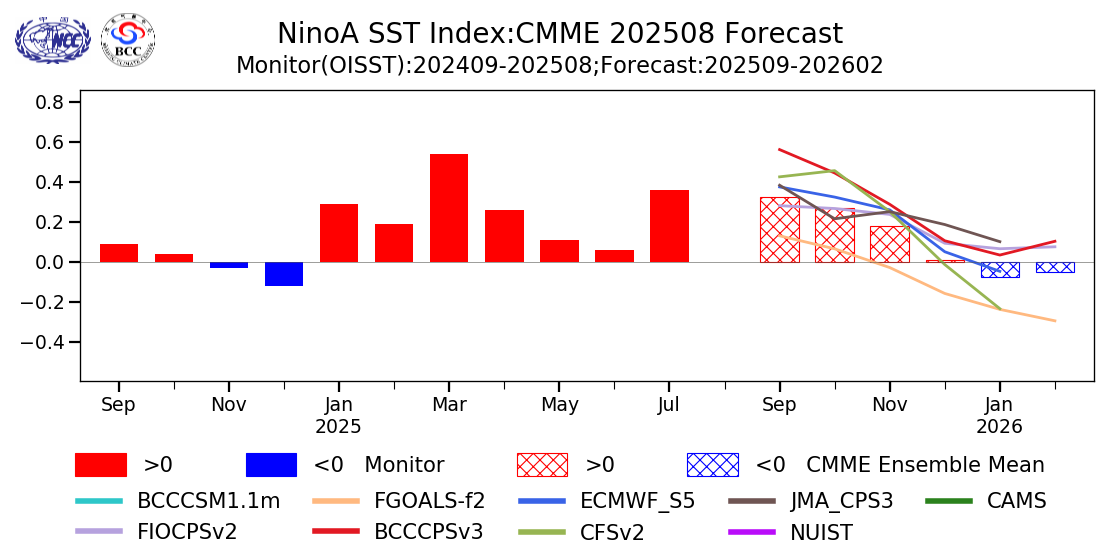 NCC BCC

NinoA SST Index:CMME 202508 Forecast
Monitor(OISST):202409-202508;Forecast:202509-202602

0.8
0.6
0.4
0.2
0.0
−0.2
−0.4

Sep
Nov
Jan
2025
Mar
May
Jul
Sep
Nov
Jan
2026

>0 <0 Monitor >0 <0 CMME Ensemble Mean
BCCCSM1.1m FGOALS-f2 ECMWF_S5 JMA_CPS3 CAMS
FIOCPSv2 BCCCPSv3 CFSv2 NUIST